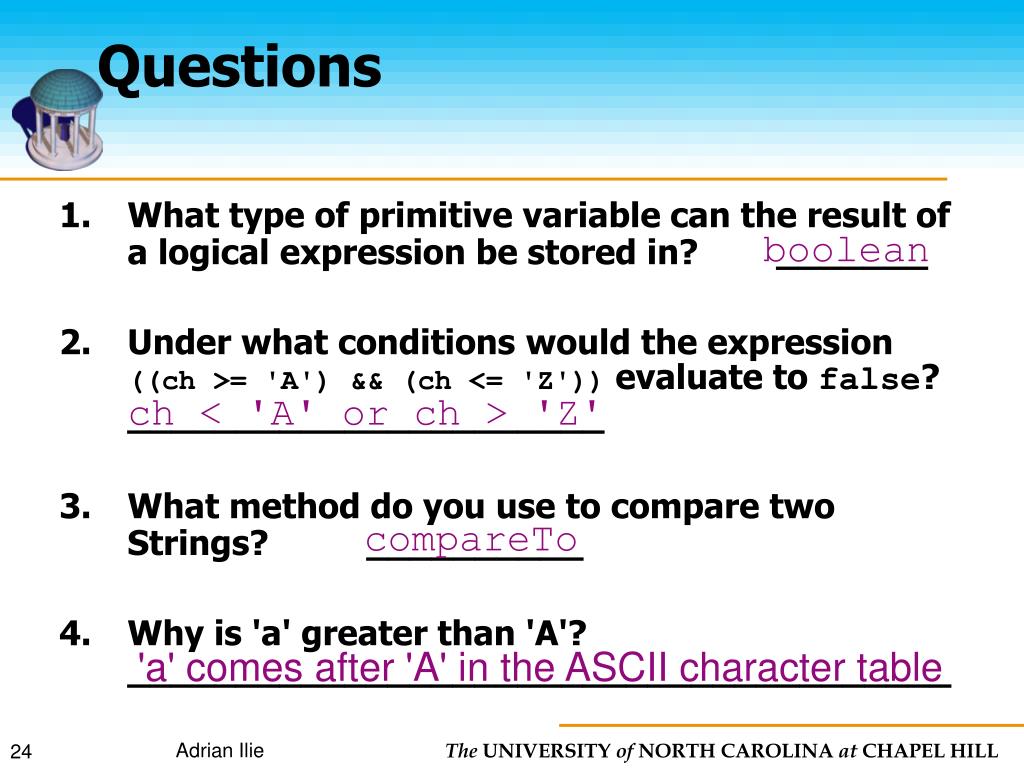 Questions

1. What type of primitive variable can the result of a logical expression be stored in? boolean

2. Under what conditions would the expression ((ch >= 'A') && (ch <= 'Z')) evaluate to false?
ch < 'A' or ch > 'Z'

3. What method do you use to compare two Strings? compareTo

4. Why is 'a' greater than 'A'?
'a' comes after 'A' in the ASCII character table

24 Adrian Ilie The UNIVERSITY of NORTH CAROLINA at CHAPEL HILL